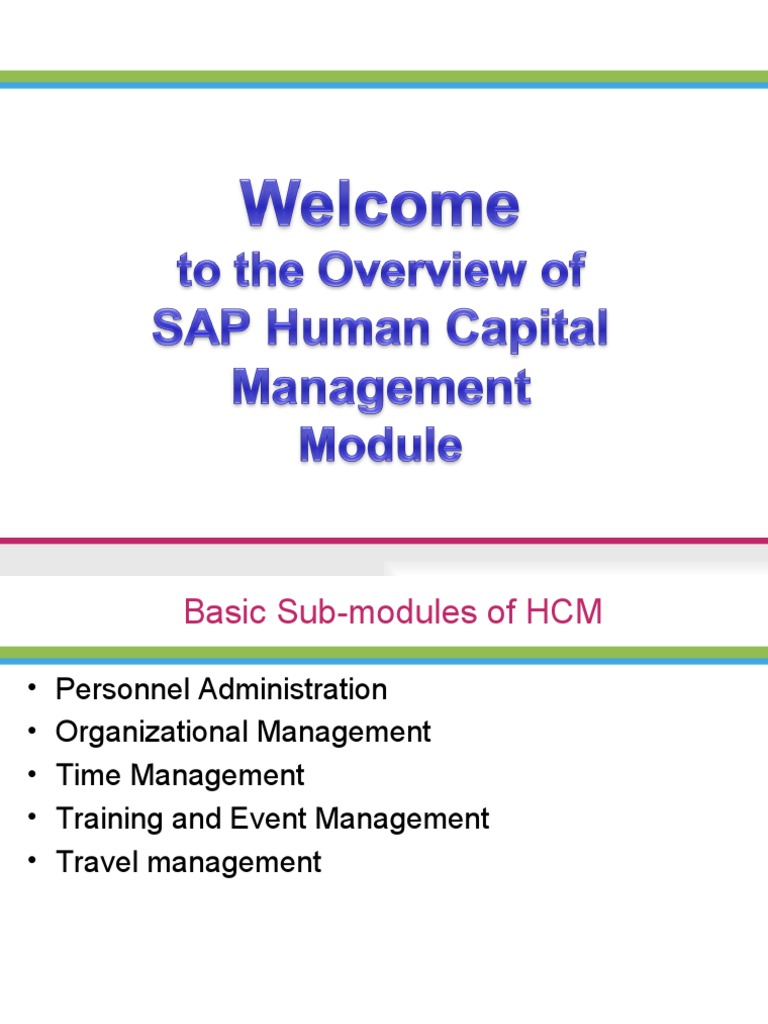 Welcome
to the Overview of SAP Human Capital Management Module

Basic Sub-modules of HCM

• Personnel Administration
• Organizational Management
• Time Management
• Training and Event Management
• Travel management